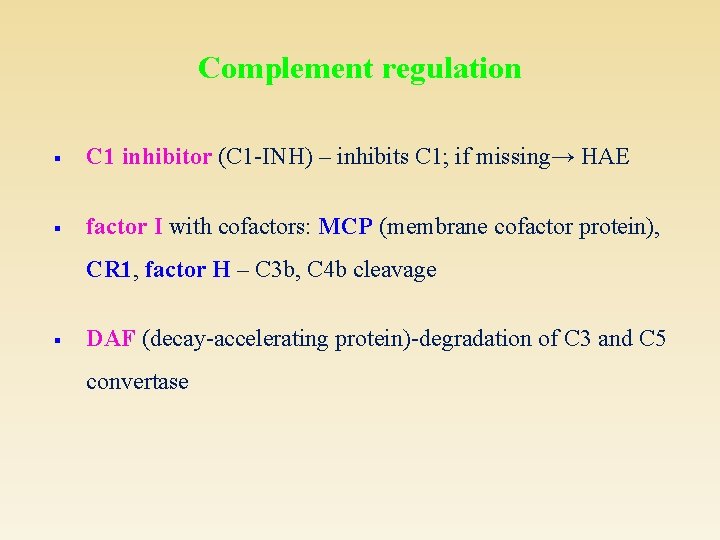 Complement regulation

▪ C1 inhibitor (C1-INH) – inhibits C1; if missing→ HAE

▪ factor I with cofactors: MCP (membrane cofactor protein), CR1, factor H – C3b, C4b cleavage

▪ DAF (decay-accelerating protein)-degradation of C3 and C5 convertase